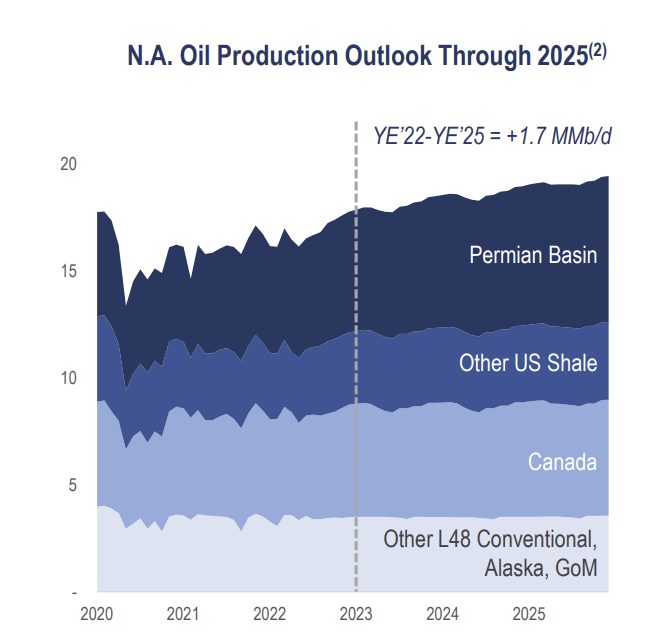 N.A. Oil Production Outlook Through 2025$^{(2)}$

YE'22-YE'25 = +1.7 MMb/d

20
15
10
5
-

Permian Basin
Other US Shale
Canada
Other L48 Conventional, Alaska, GoM

2020
2021
2022
2023
2024
2025